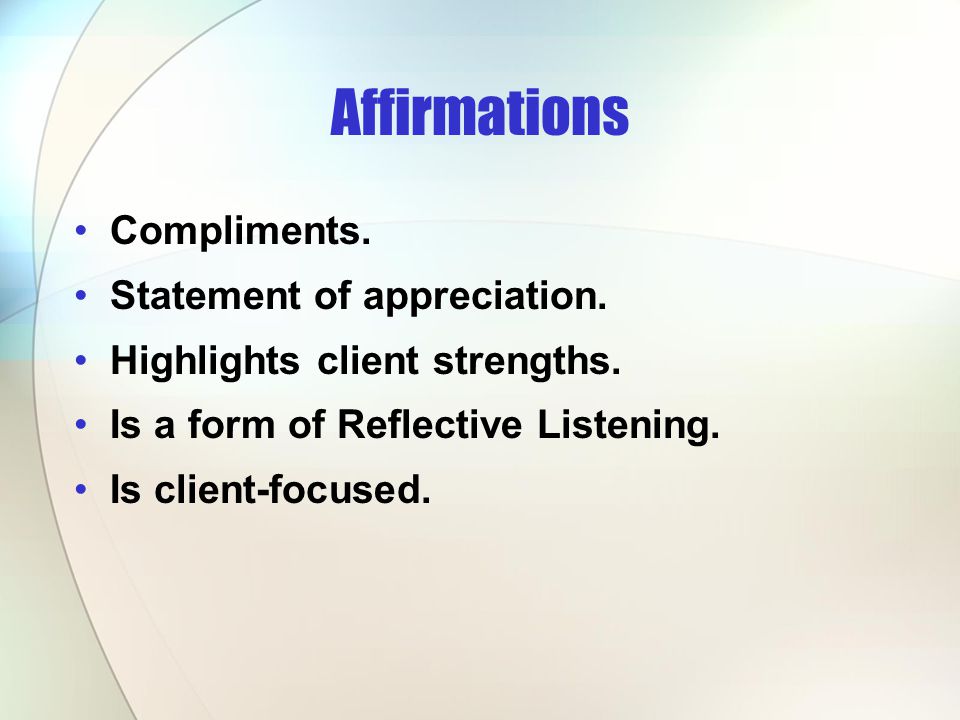 Affirmations

• Compliments.
• Statement of appreciation.
• Highlights client strengths.
• Is a form of Reflective Listening.
• Is client-focused.